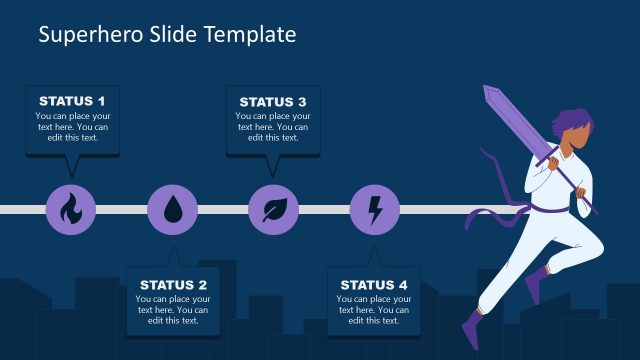 Superhero Slide Template

STATUS 1
You can place your text here. You can edit this text.

STATUS 3
You can place your text here. You can edit this text.

STATUS 2
You can place your text here. You can edit this text.

STATUS 4
You can place your text here. You can edit this text.